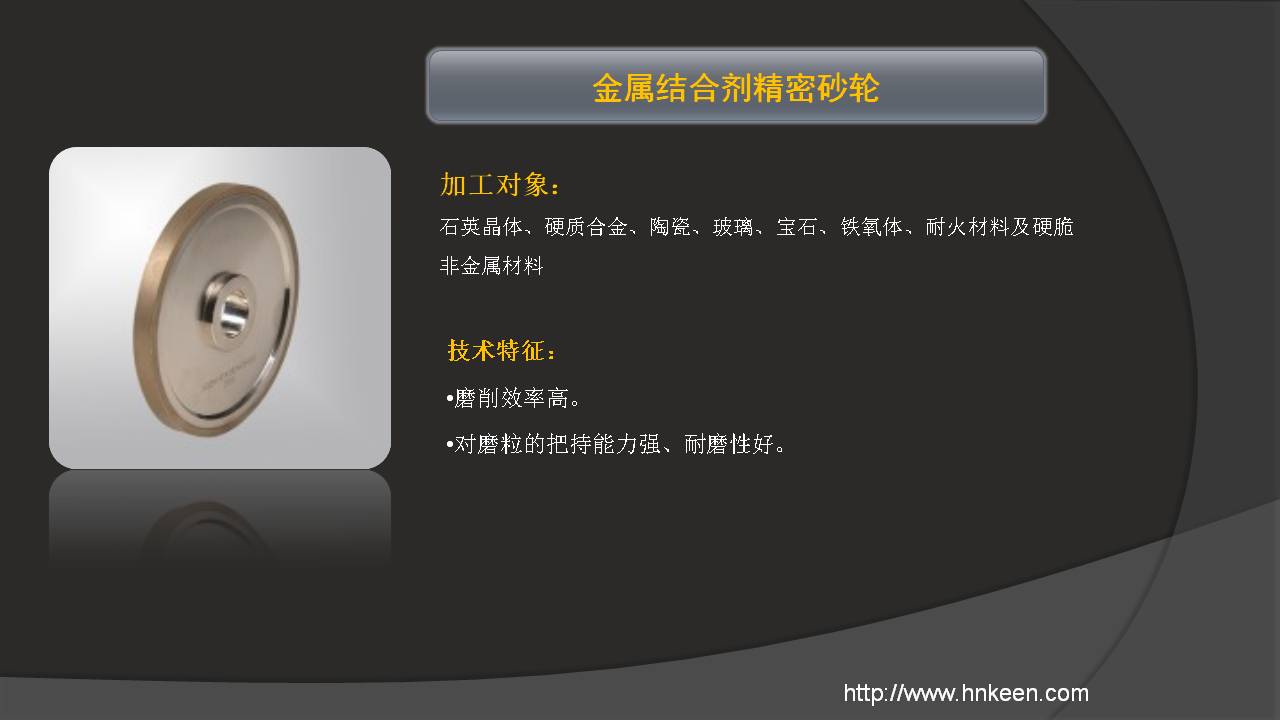 金属结合剂精密砂轮

加工对象：
石英晶体、硬质合金、陶瓷、玻璃、宝石、铁氧体、耐火材料及硬脆非金属材料

技术特征：
•磨削效率高。
•对磨粒的把持能力强、耐磨性好。

http://www.hnkeen.com